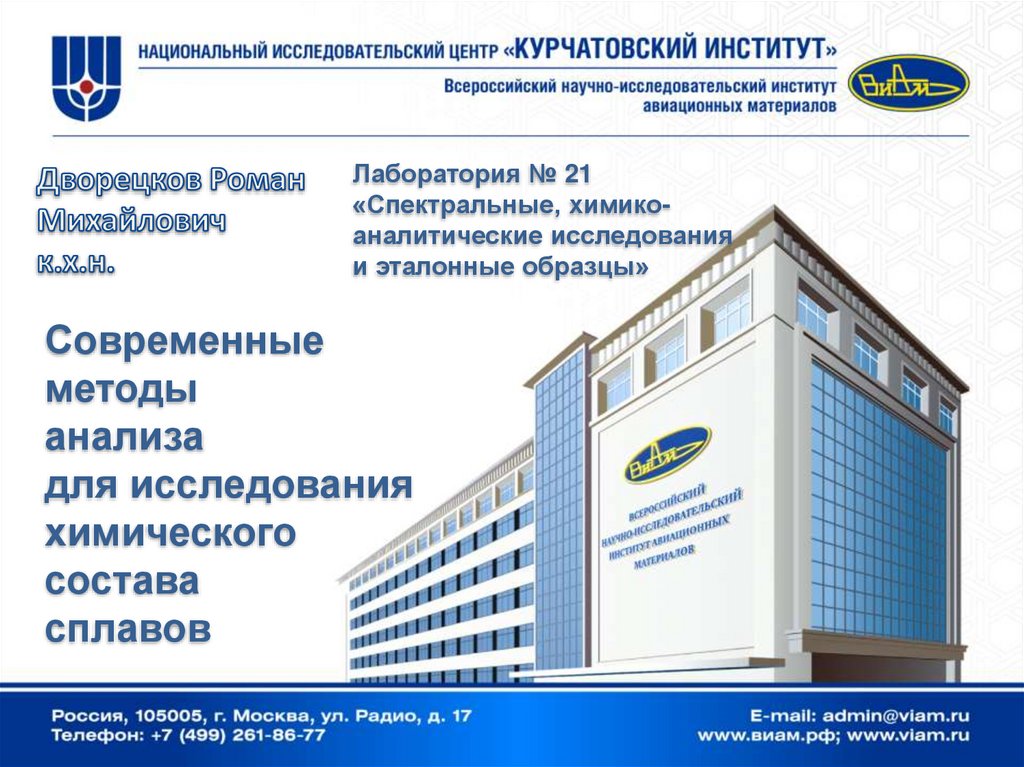 НАЦИОНАЛЬНЫЙ ИССЛЕДОВАТЕЛЬСКИЙ ЦЕНТР «КУРЧАТОВСКИЙ ИНСТИТУТ»

Всероссийский научно-исследовательский институт авиационных материалов

ВИАМ

Дворецков Роман Михайлович к.х.н.

Лаборатория № 21 «Спектральные, химико-аналитические исследования и эталонные образцы»

Современные методы анализа для исследования химического состава сплавов

ВИАМ

ВСЕРОССИЙСКИЙ НАУЧНО-ИССЛЕДОВАТЕЛЬСКИЙ ИНСТИТУТ АВИАЦИОННЫХ МАТЕРИАЛОВ

Россия, 105005, г. Москва, ул. Радио, д. 17
Телефон: +7 (499) 261-86-77

E-mail: admin@viam.ru
www.виам.рф; www.viam.ru